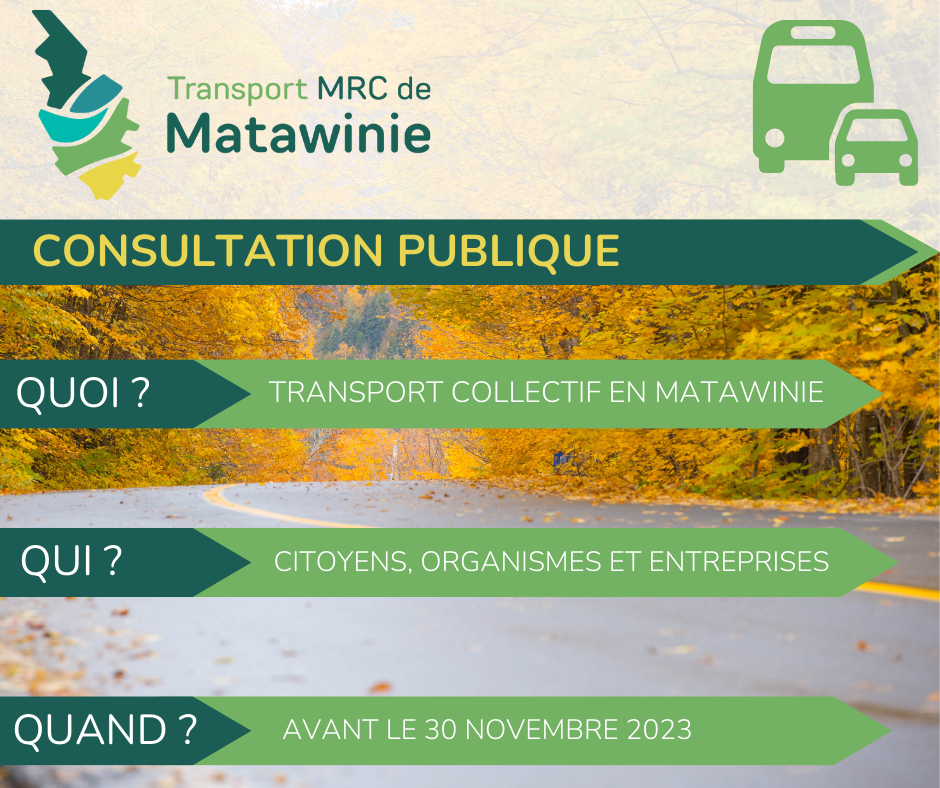 Transport MRC de
Matawinie

CONSULTATION PUBLIQUE

QUOI ?
TRANSPORT COLLECTIF EN MATAWINIE

QUI ?
CITOYENS, ORGANISMES ET ENTREPRISES

QUAND ?
AVANT LE 30 NOVEMBRE 2023